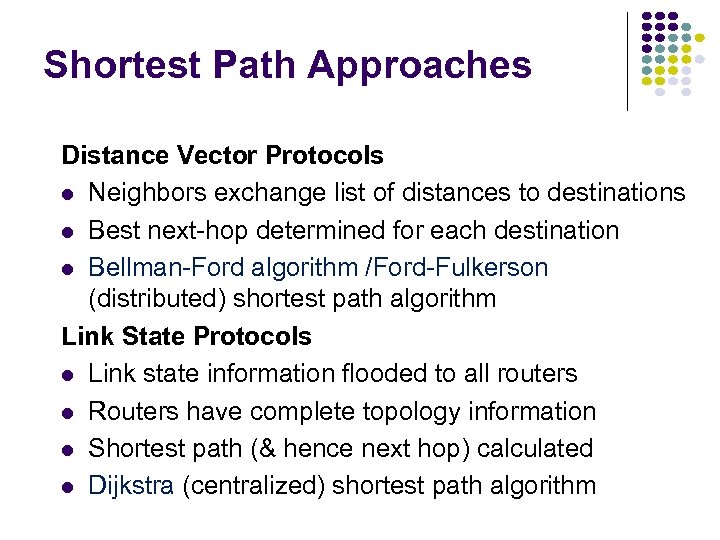 Shortest Path Approaches

Distance Vector Protocols

- Neighbors exchange list of distances to destinations
- Best next-hop determined for each destination
- Bellman-Ford algorithm /Ford-Fulkerson (distributed) shortest path algorithm

Link State Protocols

- Link state information flooded to all routers
- Routers have complete topology information
- Shortest path (& hence next hop) calculated
- Dijkstra (centralized) shortest path algorithm